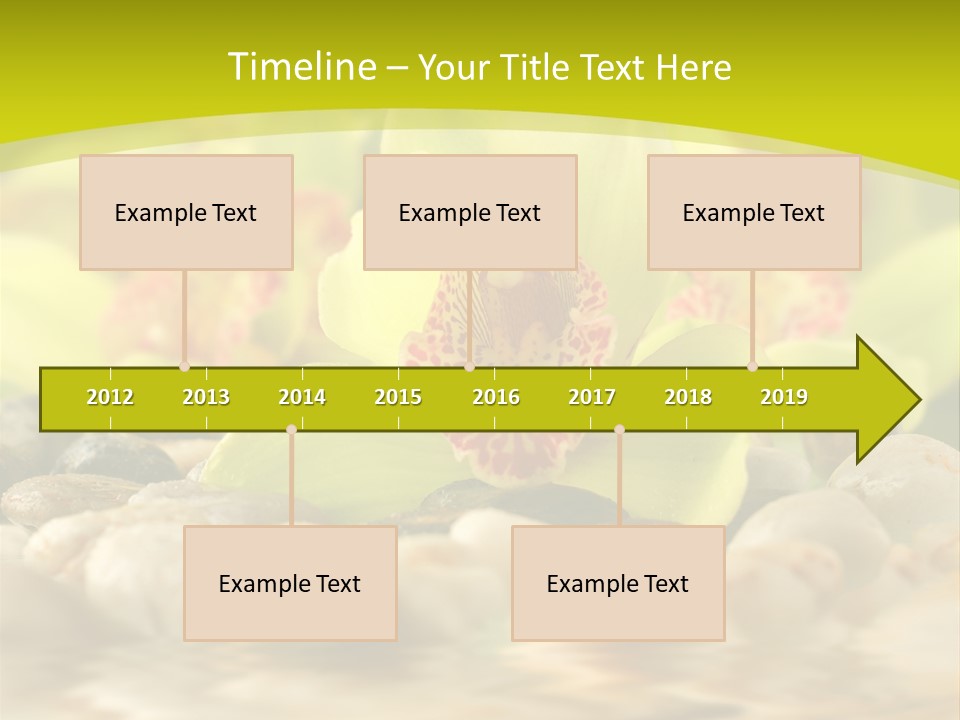 Timeline – Your Title Text Here

Example Text

Example Text

Example Text

2012 2013 2014 2015 2016 2017 2018 2019

Example Text

Example Text